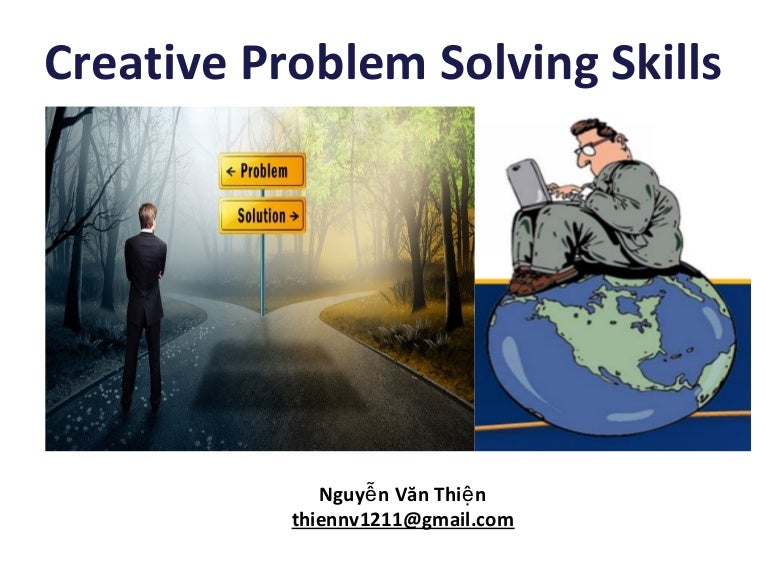 Creative Problem Solving Skills

← Problem

Solution →

Nguyễn Văn Thiện
thiennv1211@gmail.com